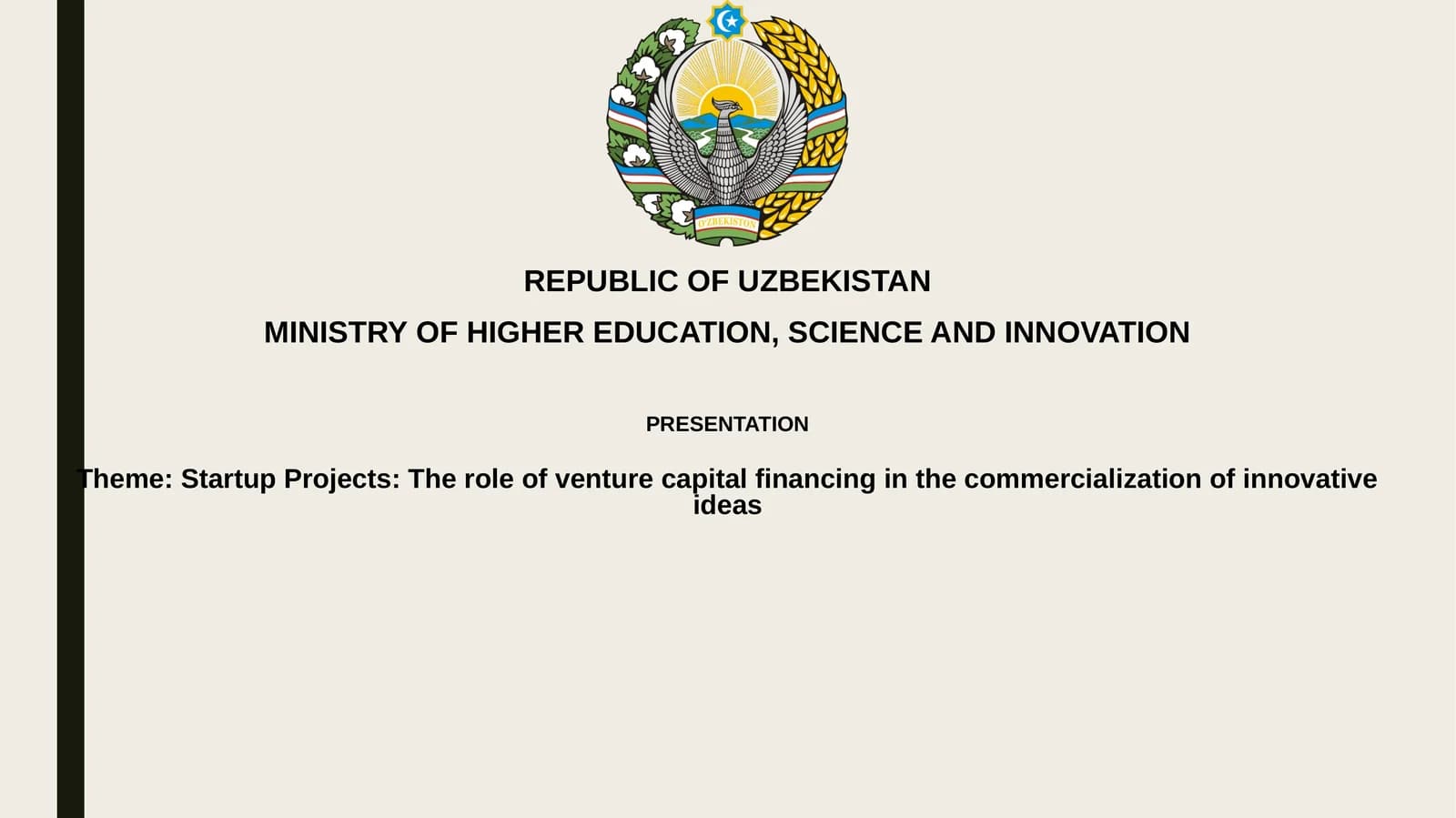 O'ZBEKISTON

REPUBLIC OF UZBEKISTAN

MINISTRY OF HIGHER EDUCATION, SCIENCE AND INNOVATION

PRESENTATION

Theme: Startup Projects: The role of venture capital financing in the commercialization of innovative ideas